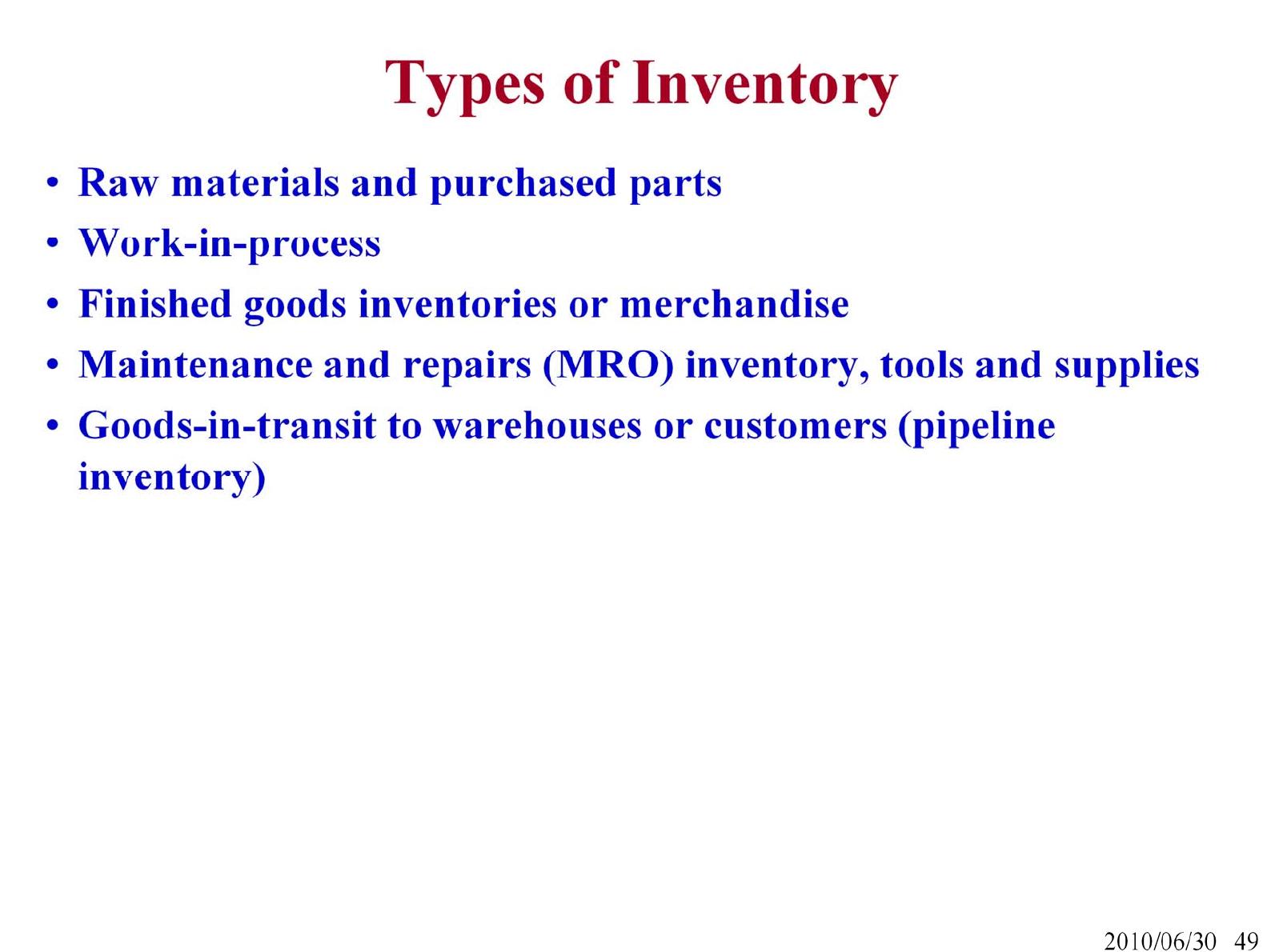 Types of Inventory

• Raw materials and purchased parts
• Work-in-process
• Finished goods inventories or merchandise
• Maintenance and repairs (MRO) inventory, tools and supplies
• Goods-in-transit to warehouses or customers (pipeline inventory)

2010/06/30 49